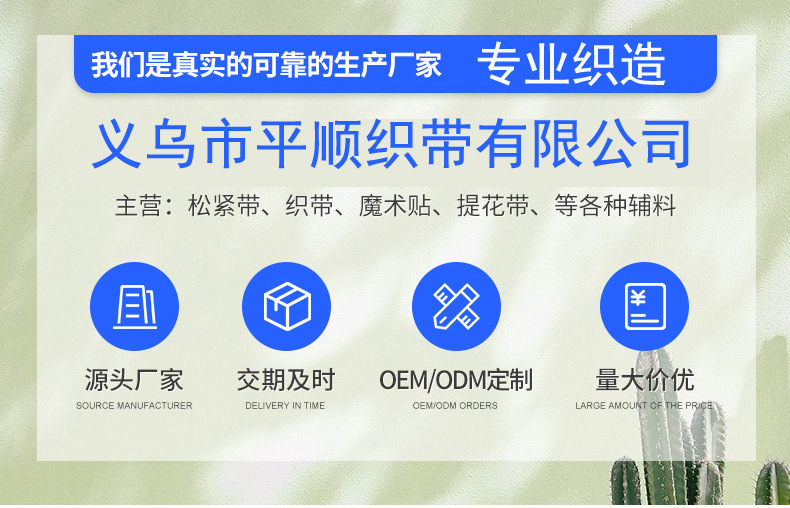 我们是真实的可靠的生产厂家 专业织造

义乌市平顺织带有限公司

主营：松紧带、织带、魔术贴、提花带、等各种辅料

源头厂家
SOURCE MANUFACTURER

交期及时
DELIVERY IN TIME

OEM/ODM定制
OEM/ODM ORDERS

量大价优
LARGE AMOUNT OF THE PRICE